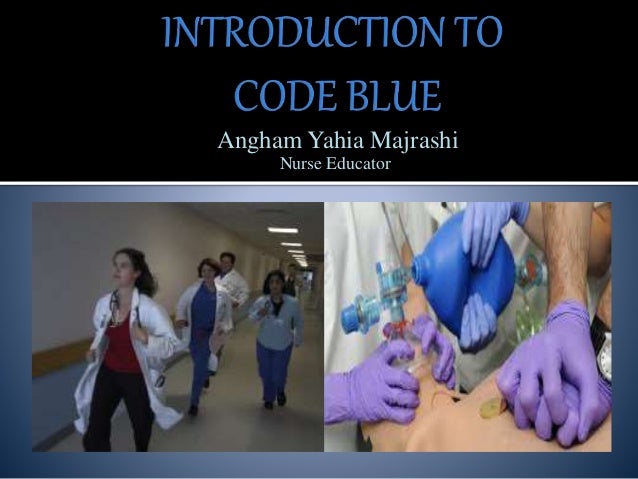 INTRODUCTION TO CODE BLUE

Angham Yahia Majrashi
Nurse Educator